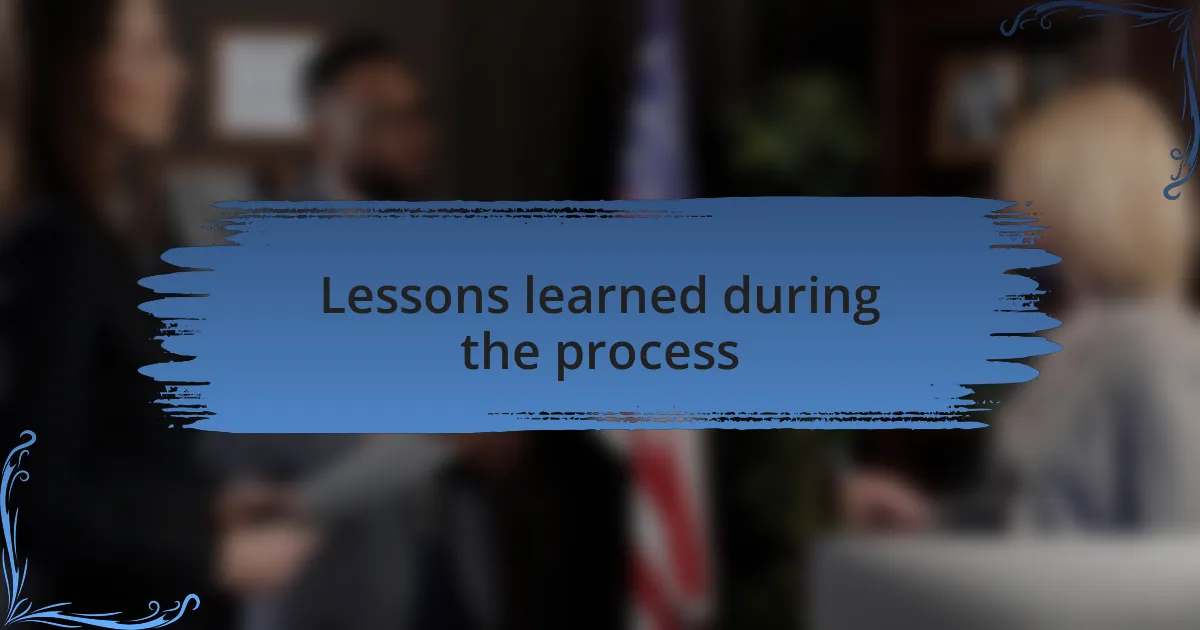 Lessons learned during the process